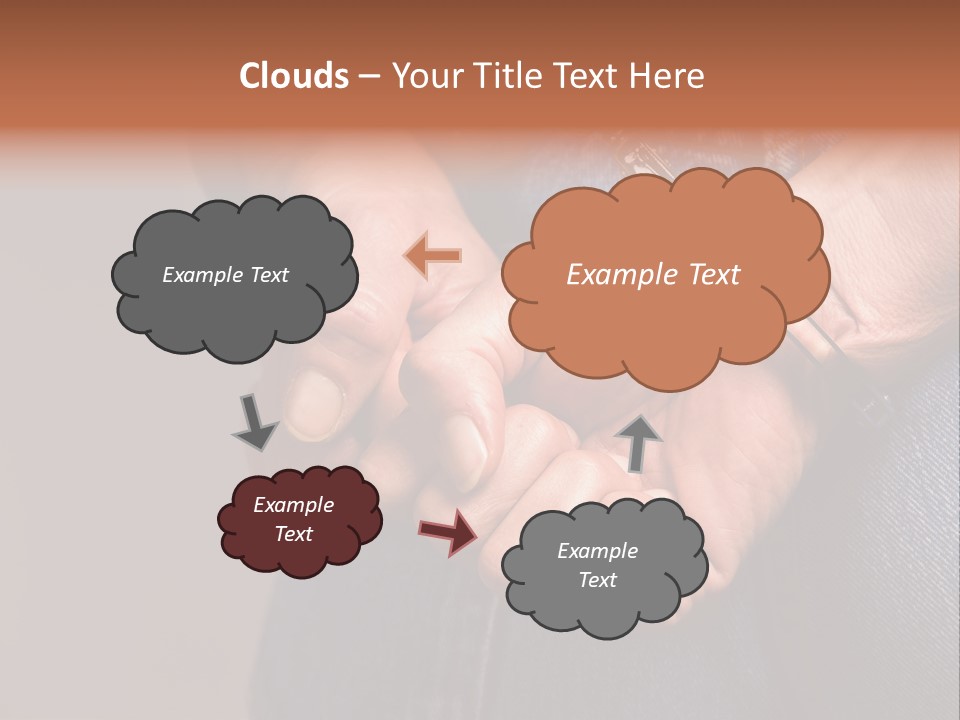 Clouds – Your Title Text Here

Example Text

Example Text

Example Text

Example Text